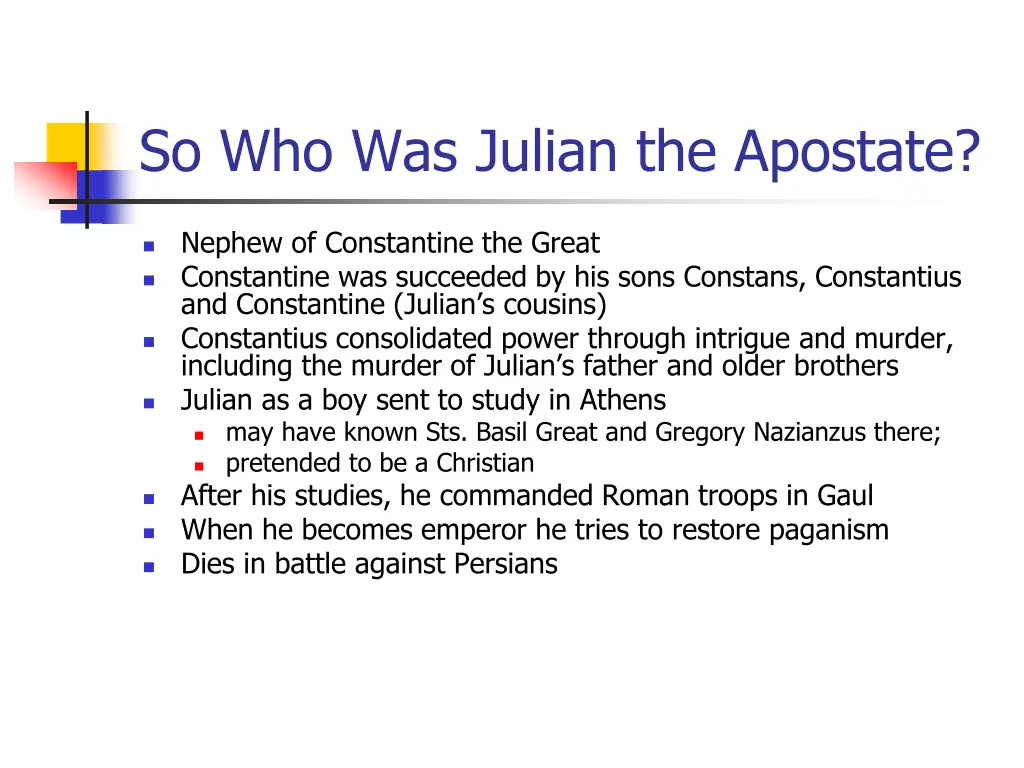 So Who Was Julian the Apostate?

- Nephew of Constantine the Great
- Constantine was succeeded by his sons Constans, Constantius and Constantine (Julian's cousins)
- Constantius consolidated power through intrigue and murder, including the murder of Julian's father and older brothers
- Julian as a boy sent to study in Athens
  - may have known Sts. Basil Great and Gregory Nazianzus there;
  - pretended to be a Christian
- After his studies, he commanded Roman troops in Gaul
- When he becomes emperor he tries to restore paganism
- Dies in battle against Persians